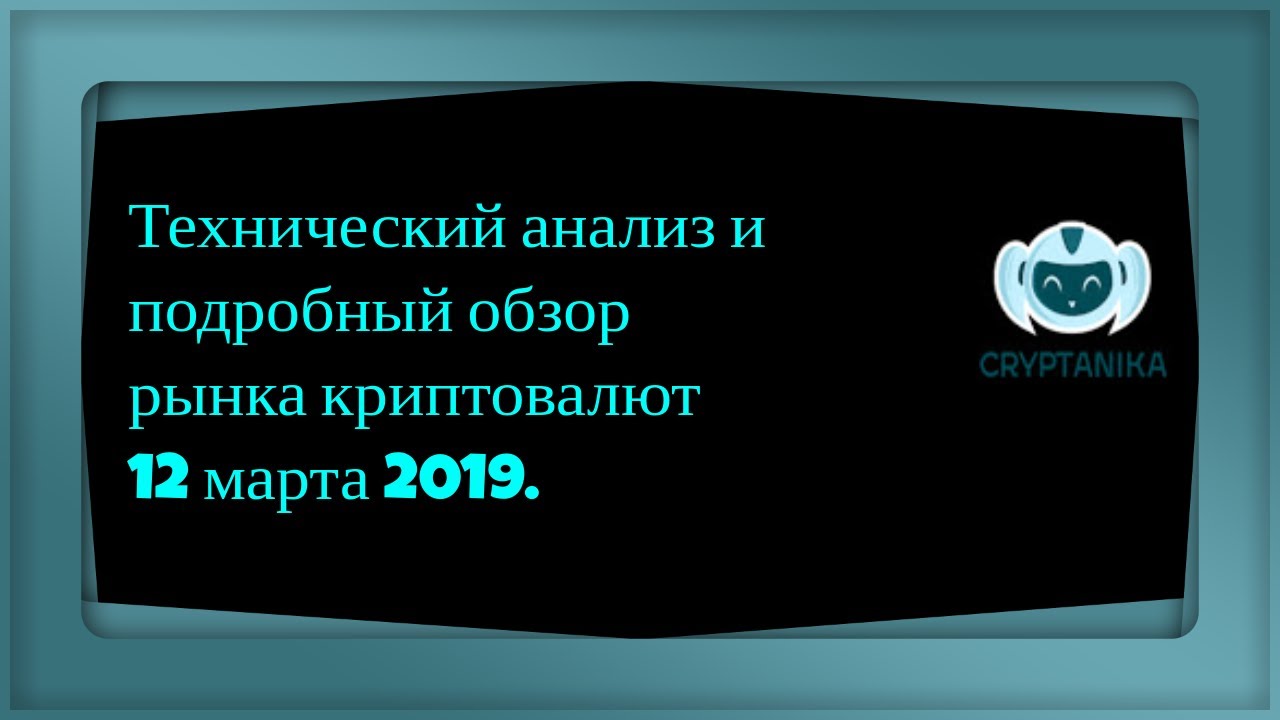 Технический анализ и подробный обзор рынка криптовалют 12 марта 2019.

CRYPTANIKA